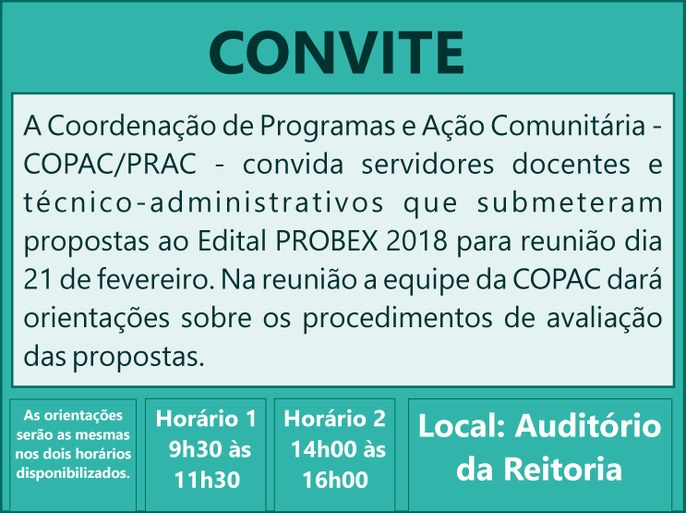 CONVITE

A Coordenação de Programas e Ação Comunitária - COPAC/PRAC - convida servidores docentes e técnico-administrativos que submeteram propostas ao Edital PROBEX 2018 para reunião dia 21 de fevereiro. Na reunião a equipe da COPAC dará orientações sobre os procedimentos de avaliação das propostas.

As orientações serão as mesmas nos dois horários disponibilizados.

Horário 1
9h30 às
11h30

Horário 2
14h00 às
16h00

Local: Auditório da Reitoria